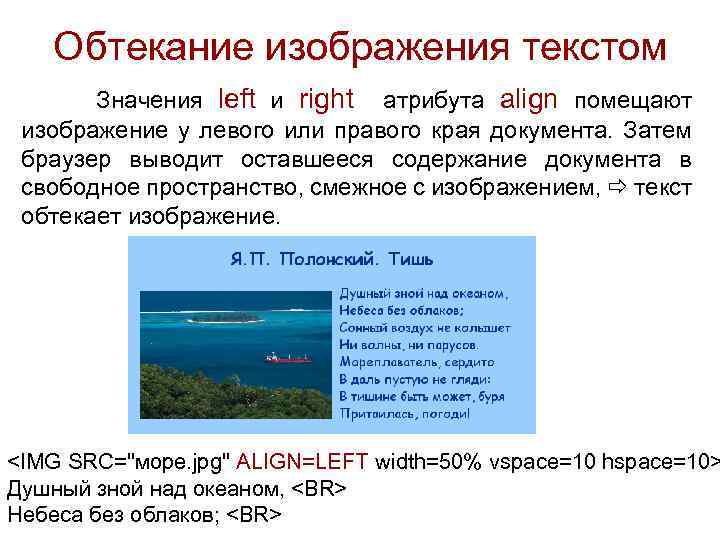 Обтекание изображения текстом

Значения left и right атрибута align помещают изображение у левого или правого края документа. Затем браузер выводит оставшееся содержание документа в свободное пространство, смежное с изображением, ⇨ текст обтекает изображение.

Я.П. Полонский. Тишь

Душный зной над океаном,
Небеса без облаков;
Сонный воздух не колышет
Ни волны, ни парусов.
Мореплаватель, сердито
В даль пустую не гляди:
В тишине быть может, буря
Притаилась, погоди!

<IMG SRC="море.jpg" ALIGN=LEFT width=50% vspace=10 hspace=10>
Душный зной над океаном, <BR>
Небеса без облаков; <BR>